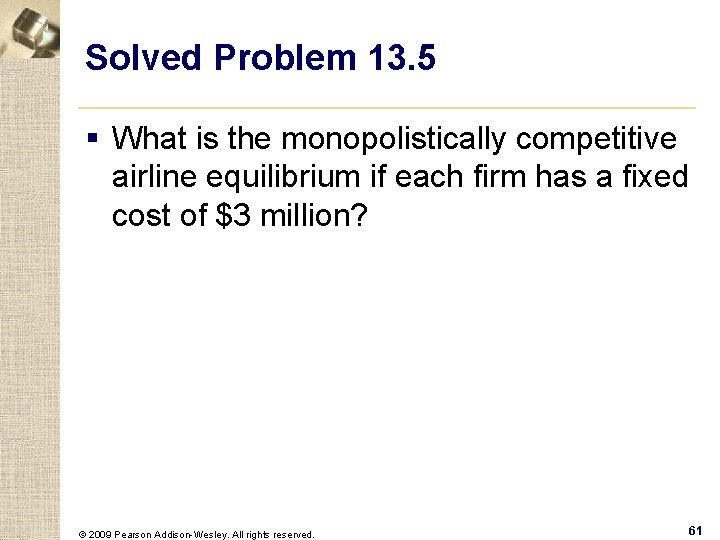 Solved Problem 13.5

▪ What is the monopolistically competitive airline equilibrium if each firm has a fixed cost of \$3 million?

© 2009 Pearson Addison-Wesley. All rights reserved.

61